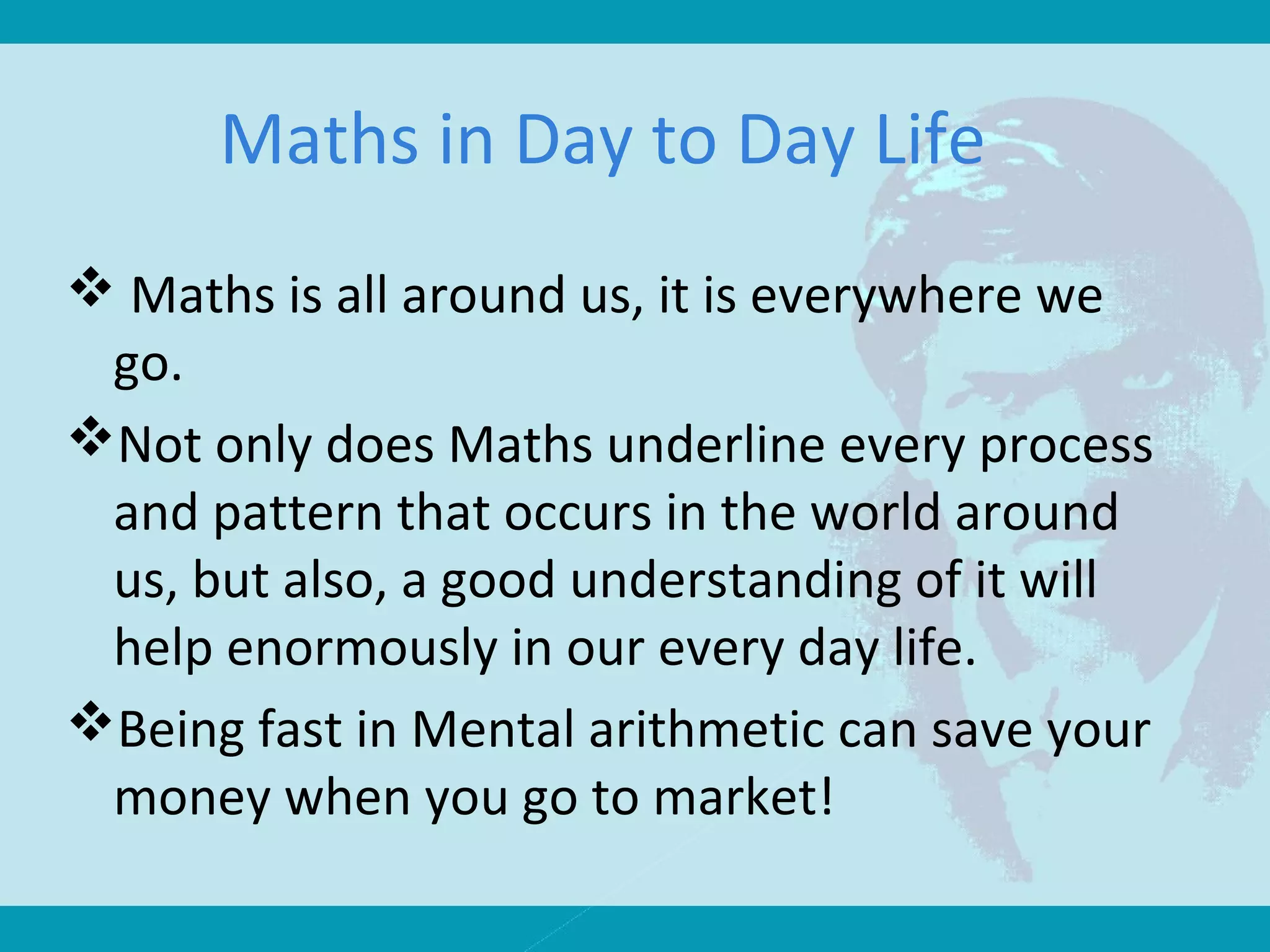 Maths in Day to Day Life

❖ Maths is all around us, it is everywhere we go.

❖ Not only does Maths underline every process and pattern that occurs in the world around us, but also, a good understanding of it will help enormously in our every day life.

❖ Being fast in Mental arithmetic can save your money when you go to market!